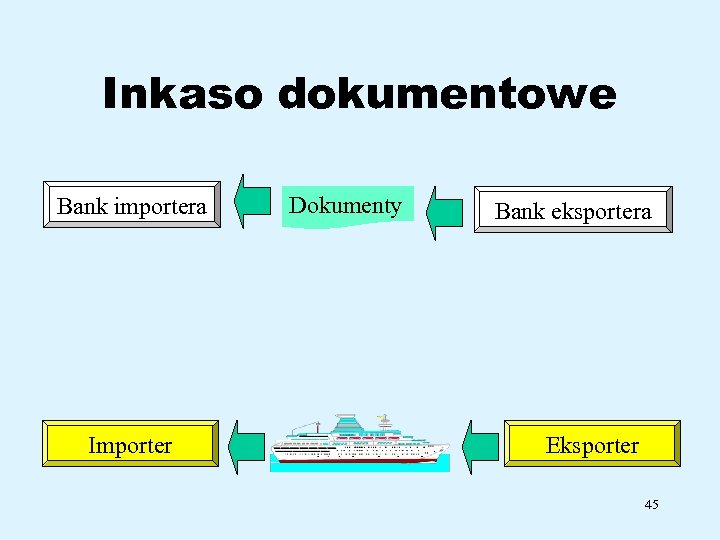 Inkaso dokumentowe

Bank importera

Dokumenty

Bank eksportera

Importer

Eksporter

45